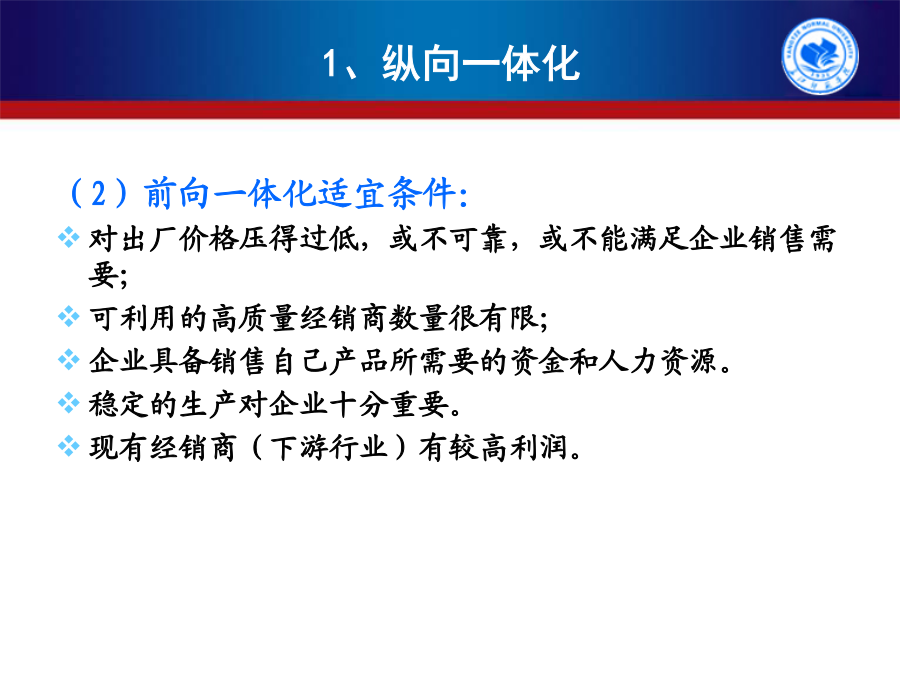 1、纵向一体化

YANGTZE NORMAL UNIVERSITY

（2）前向一体化适宜条件:

❖ 对出厂价格压得过低，或不可靠，或不能满足企业销售需要;

❖ 可利用的高质量经销商数量很有限;

❖ 企业具备销售自己产品所需要的资金和人力资源。

❖ 稳定的生产对企业十分重要。

❖ 现有经销商（下游行业）有较高利润。